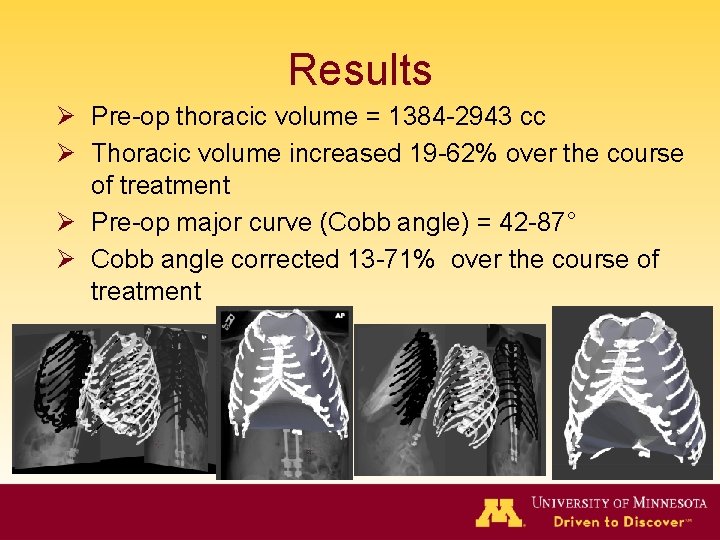 Results

➢ Pre-op thoracic volume = 1384-2943 cc

➢ Thoracic volume increased 19-62% over the course of treatment

➢ Pre-op major curve (Cobb angle) = 42-87°

➢ Cobb angle corrected 13-71% over the course of treatment

AP

M UNIVERSITY OF MINNESOTA
Driven to Discover℠